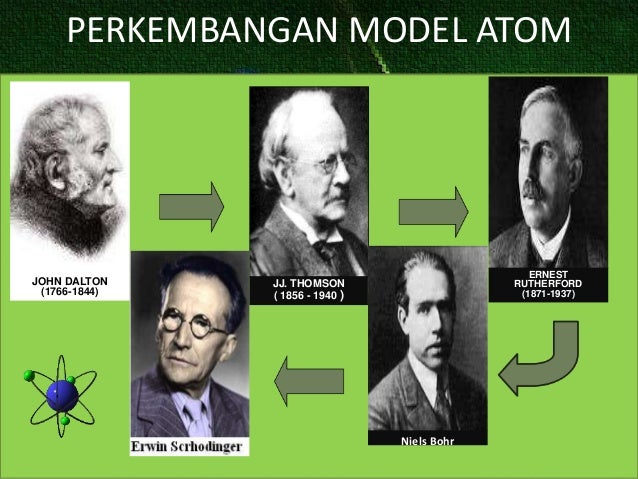 PERKEMBANGAN MODEL ATOM

JOHN DALTON
(1766-1844)

JJ. THOMSON
( 1856 - 1940 )

ERNEST
RUTHERFORD
(1871-1937)

Niels Bohr

Erwin Scrhodinger